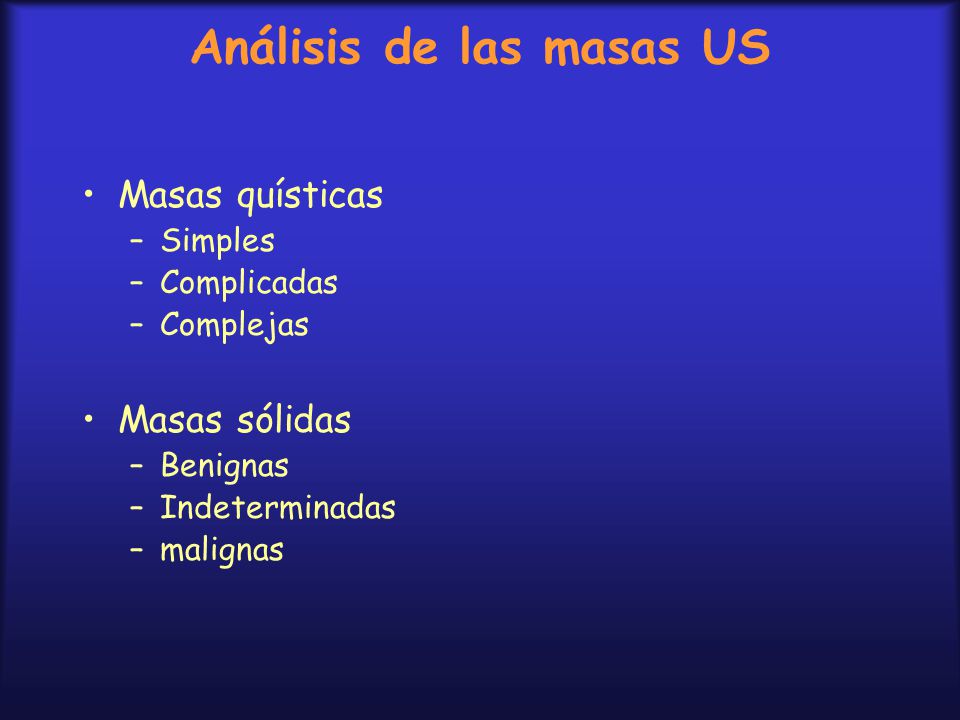 Análisis de las masas US

• Masas quísticas
– Simples
– Complicadas
– Complejas

• Masas sólidas
– Benignas
– Indeterminadas
– malignas